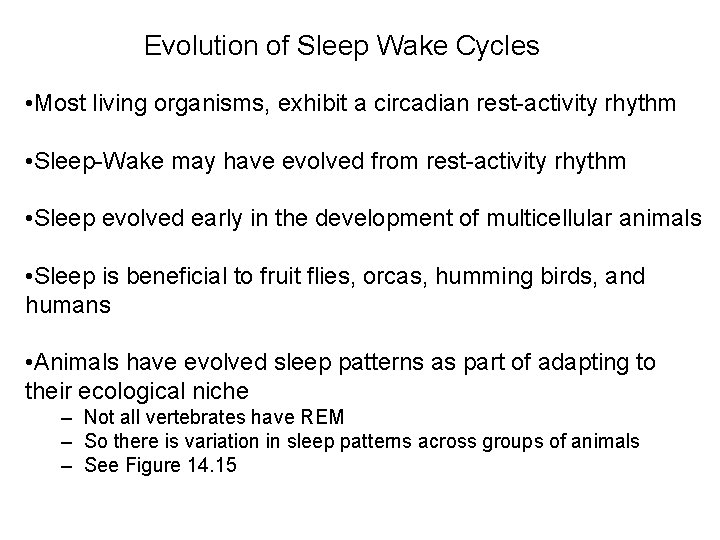 Evolution of Sleep Wake Cycles

•Most living organisms, exhibit a circadian rest-activity rhythm

•Sleep-Wake may have evolved from rest-activity rhythm

•Sleep evolved early in the development of multicellular animals

•Sleep is beneficial to fruit flies, orcas, humming birds, and humans

•Animals have evolved sleep patterns as part of adapting to their ecological niche
– Not all vertebrates have REM
– So there is variation in sleep patterns across groups of animals
– See Figure 14.15